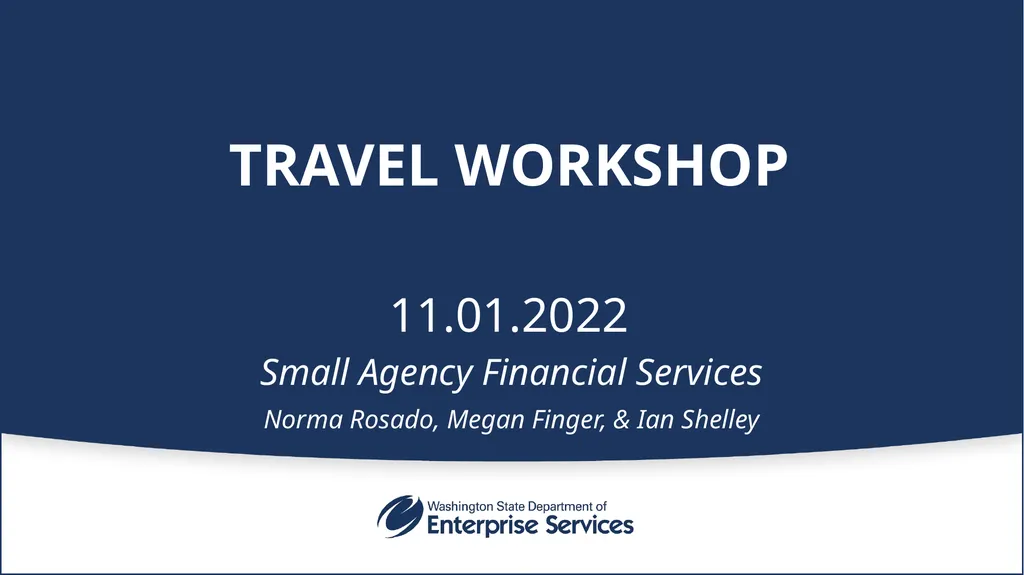 TRAVEL WORKSHOP

11.01.2022

Small Agency Financial Services

Norma Rosado, Megan Finger, & Ian Shelley

Washington State Department of
Enterprise Services